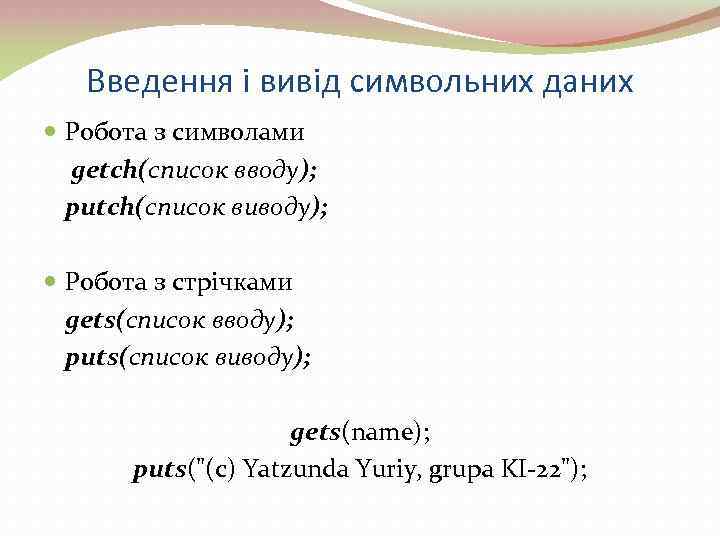 Введення і вивід символьних даних

Робота з символами
getch(список вводу);
putch(список виводу);

Робота з стрічками
gets(список вводу);
puts(список виводу);

gets(name);
puts("(c) Yatzunda Yuriy, grupa KI-22");